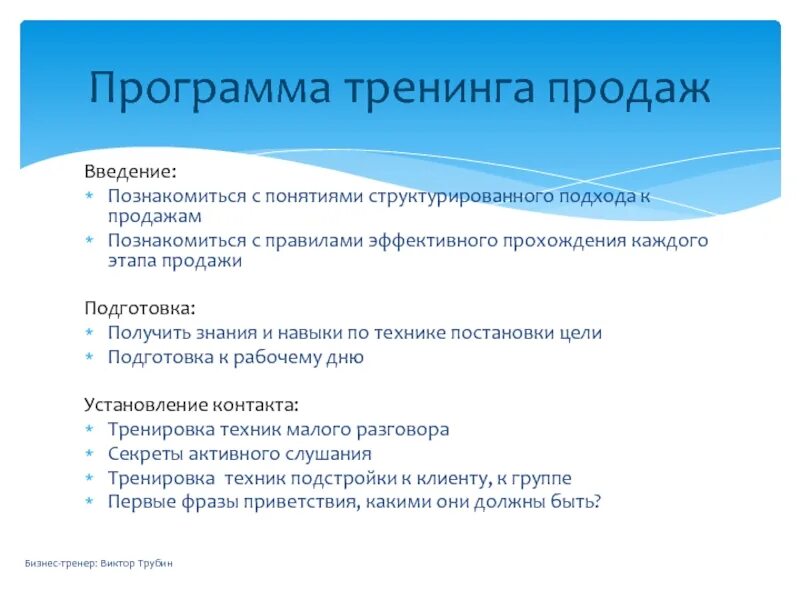 Программа тренинга продаж

Введение:
* Познакомиться с понятиями структурированного подхода к продажам
* Познакомиться с правилами эффективного прохождения каждого этапа продажи

Подготовка:
* Получить знания и навыки по технике постановки цели
* Подготовка к рабочему дню

Установление контакта:
* Тренировка техник малого разговора
* Секреты активного слушания
* Тренировка  техник подстройки к клиенту, к группе
* Первые фразы приветствия, какими они должны быть?

Бизнес-тренер: Виктор Трубин